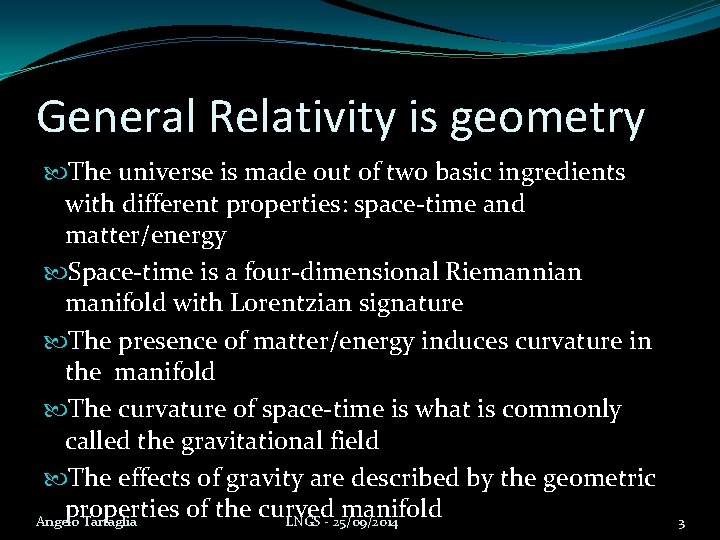 General Relativity is geometry

The universe is made out of two basic ingredients with different properties: space-time and matter/energy

Space-time is a four-dimensional Riemannian manifold with Lorentzian signature

The presence of matter/energy induces curvature in the manifold

The curvature of space-time is what is commonly called the gravitational field

The effects of gravity are described by the geometric properties of the curved manifold

Angelo Tartaglia LNGS - 25/09/2014 3